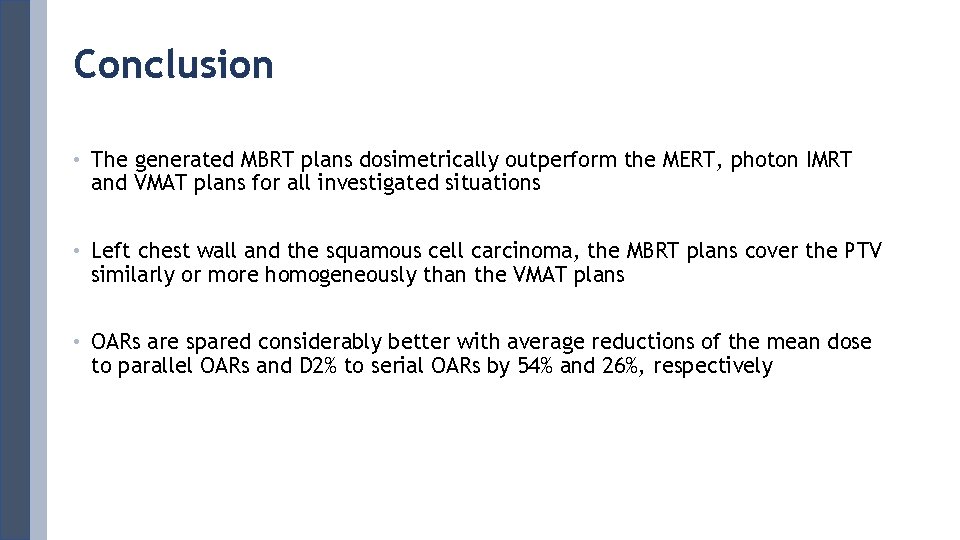 Conclusion

• The generated MBRT plans dosimetrically outperform the MERT, photon IMRT and VMAT plans for all investigated situations

• Left chest wall and the squamous cell carcinoma, the MBRT plans cover the PTV similarly or more homogeneously than the VMAT plans

• OARs are spared considerably better with average reductions of the mean dose to parallel OARs and D2% to serial OARs by 54% and 26%, respectively